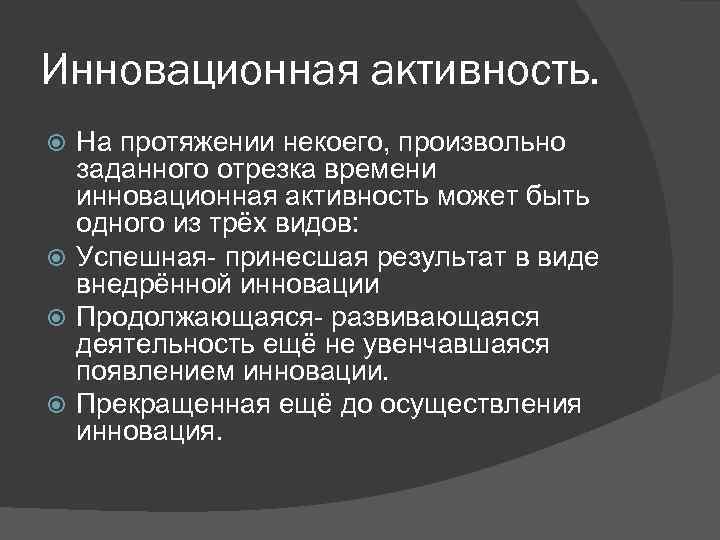 Инновационная активность.

На протяжении некоего, произвольно заданного отрезка времени инновационная активность может быть одного из трёх видов:

Успешная- принесшая результат в виде внедрённой инновации

Продолжающаяся- развивающаяся деятельность ещё не увенчавшаяся появлением инновации.

Прекращенная ещё до осуществления инновация.